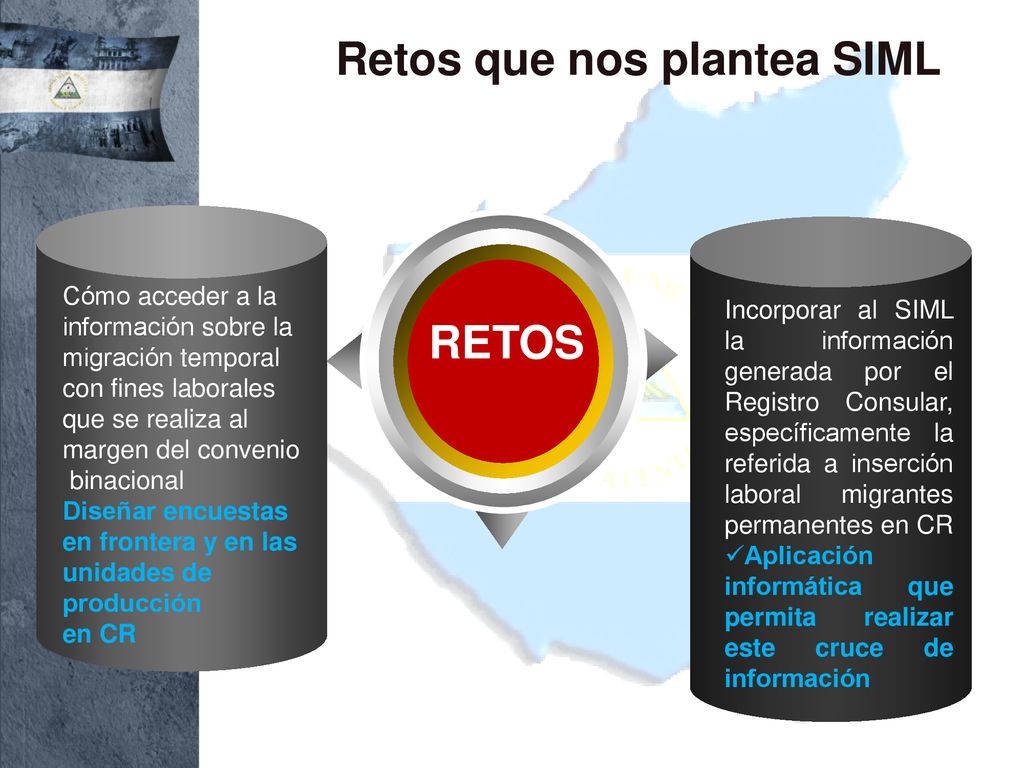 Retos que nos plantea SIML

Cómo acceder a la información sobre la migración temporal con fines laborales que se realiza al margen del convenio binacional
Diseñar encuestas en frontera y en las unidades de producción en CR

RETOS

Incorporar al SIML la información generada por el Registro Consular, específicamente la referida a inserción laboral migrantes permanentes en CR
✓Aplicación informática que permita realizar este cruce de información